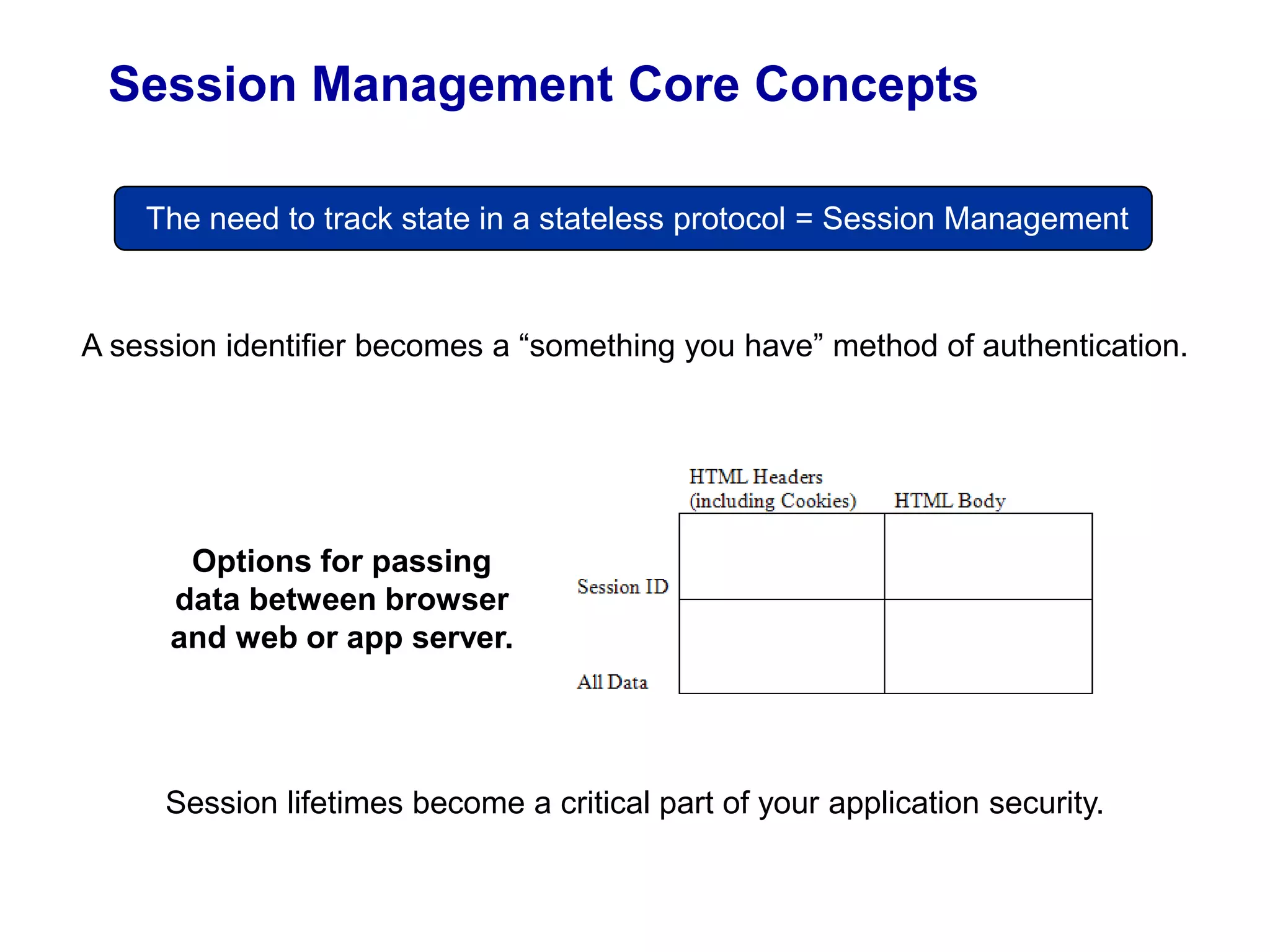 Session Management Core Concepts

The need to track state in a stateless protocol = Session Management

A session identifier becomes a “something you have” method of authentication.

Options for passing data between browser and web or app server.

| | HTML Headers (including Cookies) | HTML Body |
|---|---|---|
| Session ID | | |
| All Data | | |

Session lifetimes become a critical part of your application security.